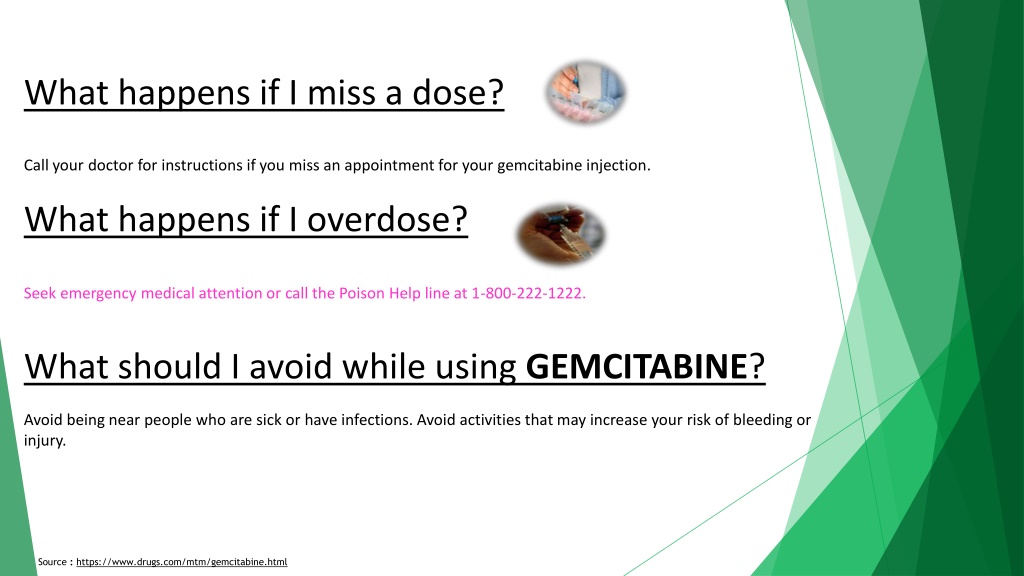 What happens if I miss a dose?

Call your doctor for instructions if you miss an appointment for your gemcitabine injection.

What happens if I overdose?

Seek emergency medical attention or call the Poison Help line at 1-800-222-1222.

What should I avoid while using GEMCITABINE?

Avoid being near people who are sick or have infections. Avoid activities that may increase your risk of bleeding or injury.

Source : https://www.drugs.com/mtm/gemcitabine.html